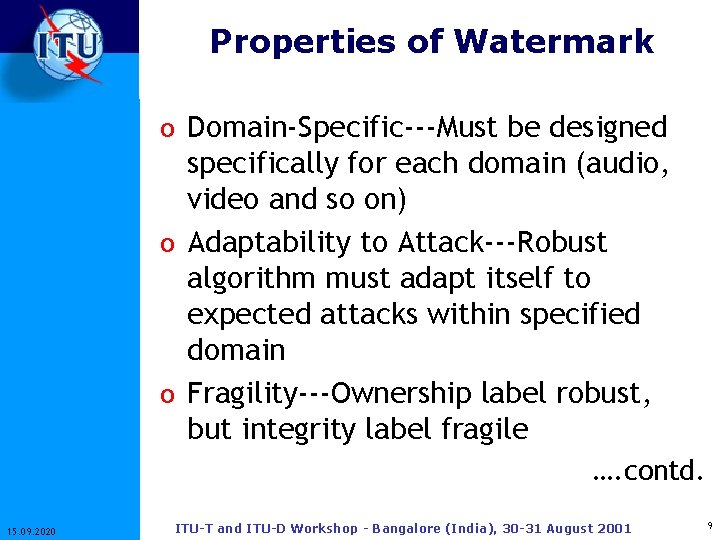 ITU

Properties of Watermark

o Domain-Specific---Must be designed specifically for each domain (audio, video and so on)

o Adaptability to Attack---Robust algorithm must adapt itself to expected attacks within specified domain

o Fragility---Ownership label robust, but integrity label fragile

….contd.

15.09.2020

ITU-T and ITU-D Workshop - Bangalore (India), 30-31 August 2001

9